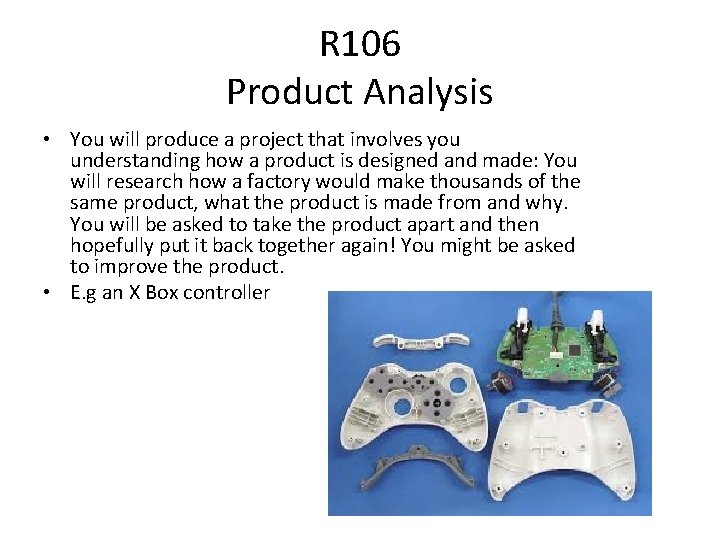 R106
Product Analysis

• You will produce a project that involves you understanding how a product is designed and made: You will research how a factory would make thousands of the same product, what the product is made from and why. You will be asked to take the product apart and then hopefully put it back together again! You might be asked to improve the product.
• E.g an X Box controller